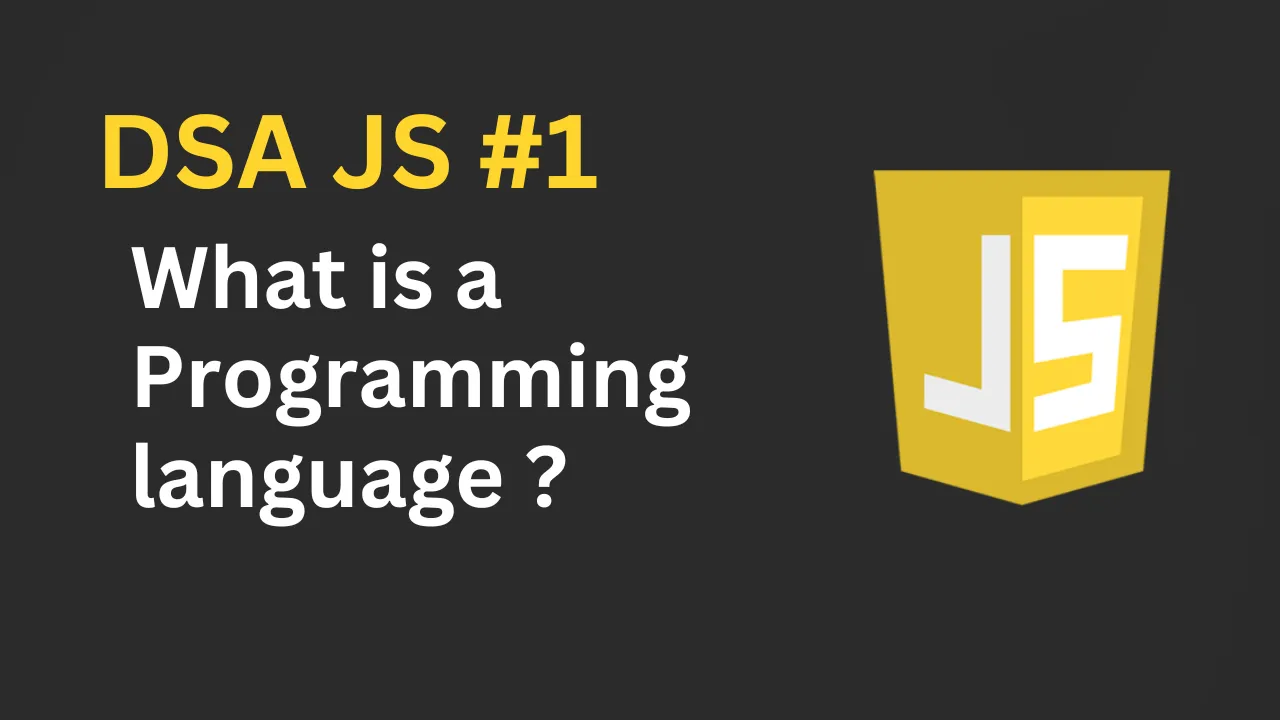 DSA JS #1

What is a Programming language ?

JS